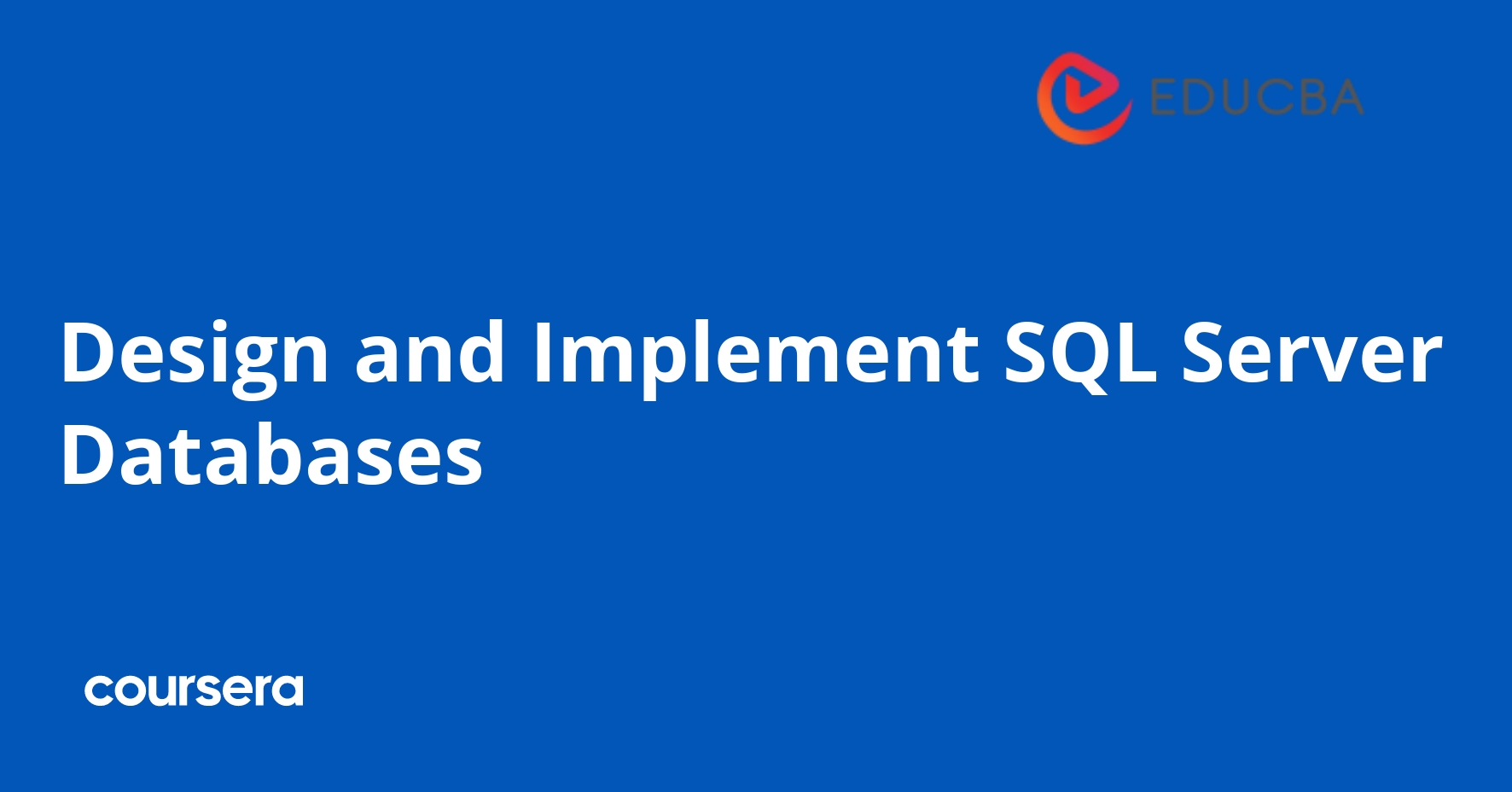 EDUCBA

Design and Implement SQL Server Databases

coursera